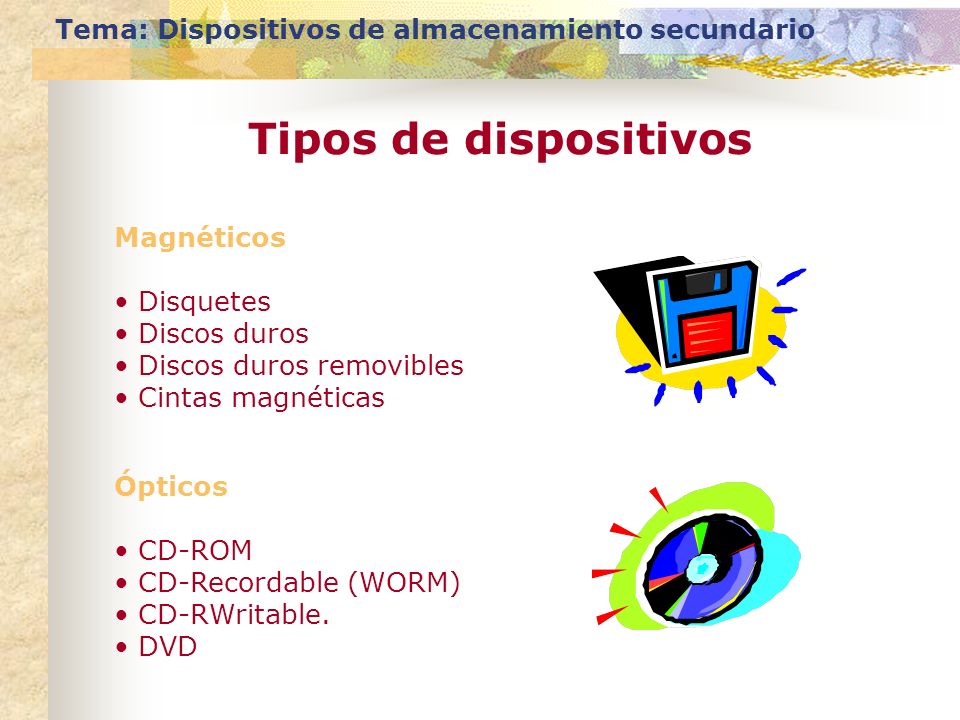 Tema: Dispositivos de almacenamiento secundario

Tipos de dispositivos

Magnéticos

• Disquetes
• Discos duros
• Discos duros removibles
• Cintas magnéticas

Ópticos

• CD-ROM
• CD-Recordable (WORM)
• CD-RWritable.
• DVD